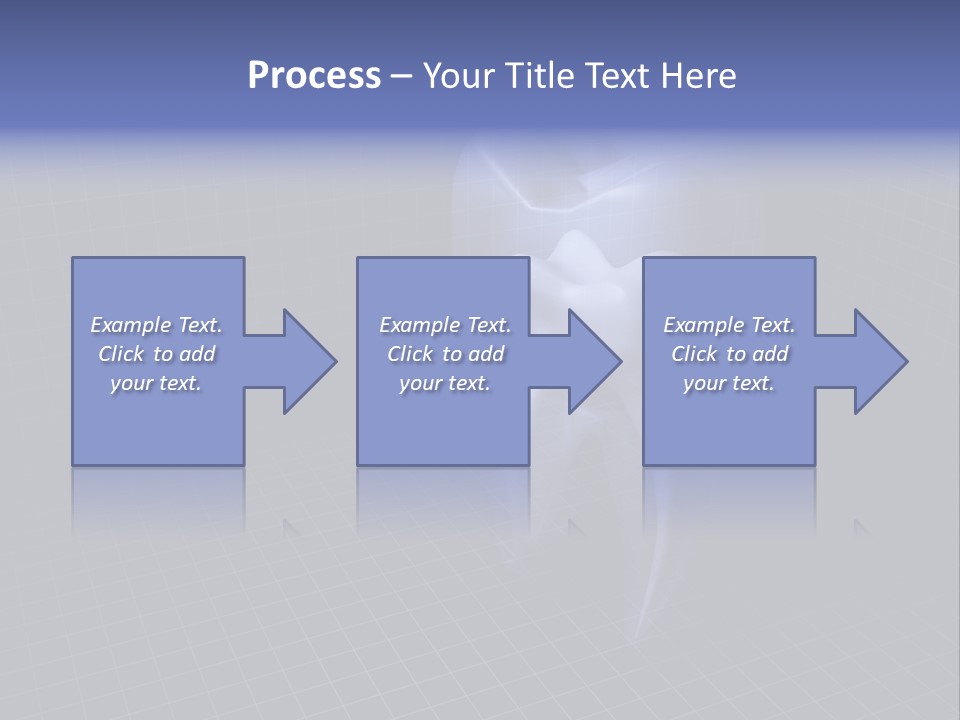 Process – Your Title Text Here

Example Text. Click to add your text.

Example Text. Click to add your text.

Example Text. Click to add your text.